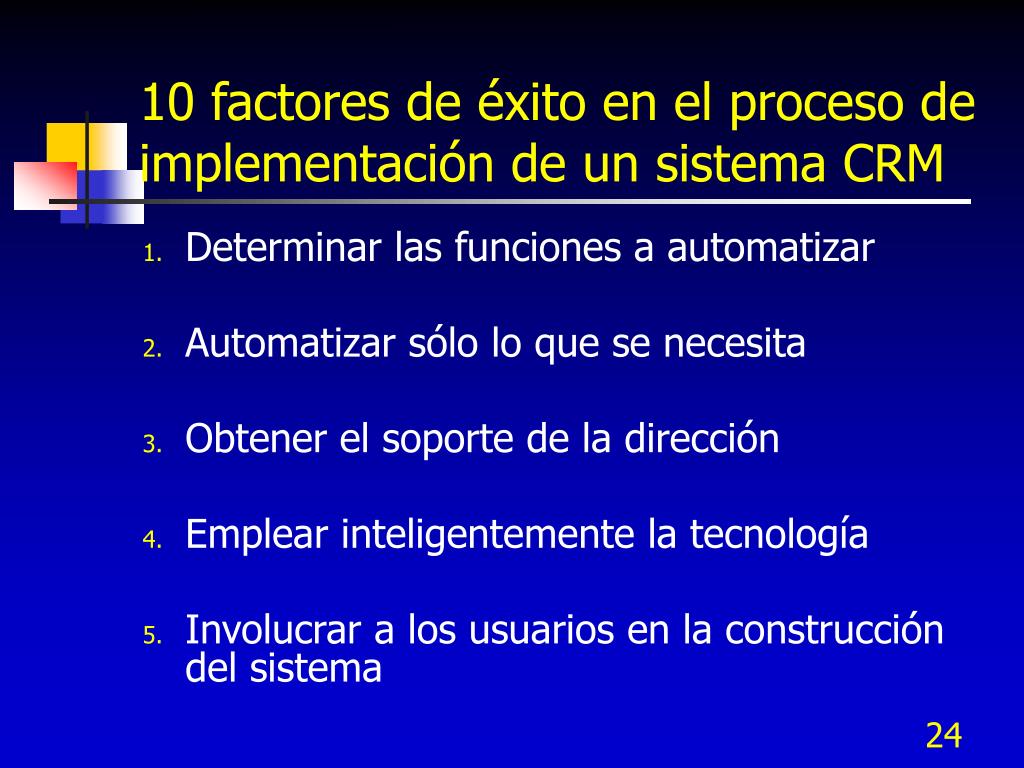 10 factores de éxito en el proceso de implementación de un sistema CRM

1. Determinar las funciones a automatizar

2. Automatizar sólo lo que se necesita

3. Obtener el soporte de la dirección

4. Emplear inteligentemente la tecnología

5. Involucrar a los usuarios en la construcción del sistema

24